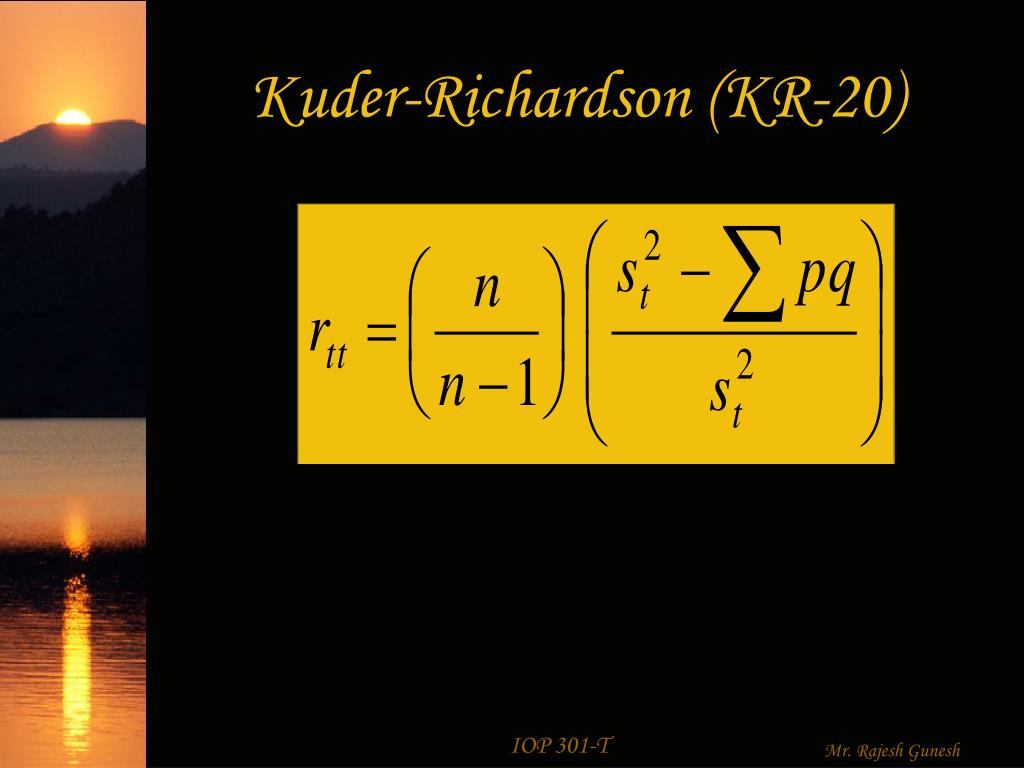 Kuder-Richardson (KR-20)

$r_{tt} = \left(\frac{n}{n-1}\right)\left(\frac{s_t^2 - \sum pq}{s_t^2}\right)$

IOP 301-T

Mr. Rajesh Gunesh